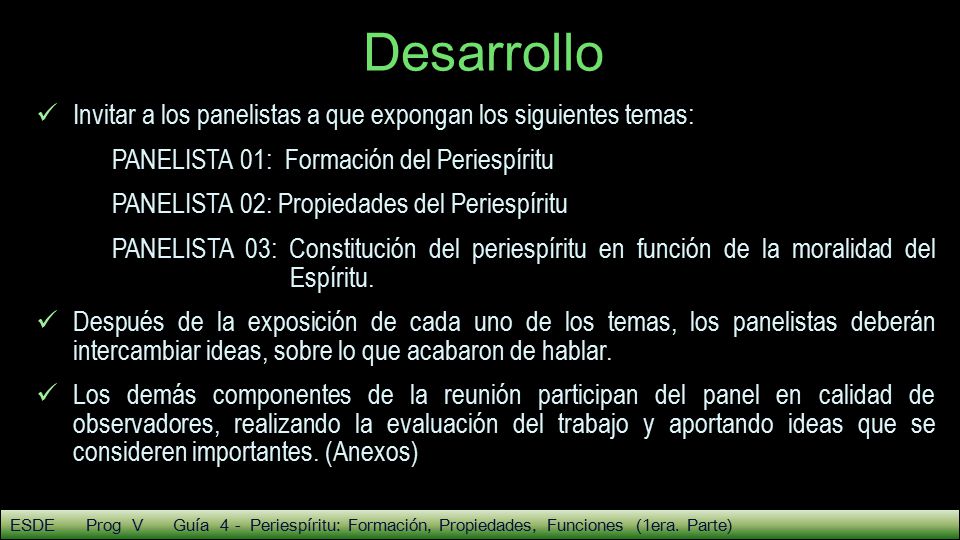 Desarrollo

✓ Invitar a los panelistas a que expongan los siguientes temas:

PANELISTA 01: Formación del Periespíritu

PANELISTA 02: Propiedades del Periespíritu

PANELISTA 03: Constitución del periespíritu en función de la moralidad del Espíritu.

✓ Después de la exposición de cada uno de los temas, los panelistas deberán intercambiar ideas, sobre lo que acabaron de hablar.

✓ Los demás componentes de la reunión participan del panel en calidad de observadores, realizando la evaluación del trabajo y aportando ideas que se consideren importantes. (Anexos)

ESDE Prog V Guía 4 - Periespíritu: Formación, Propiedades, Funciones (1era. Parte)